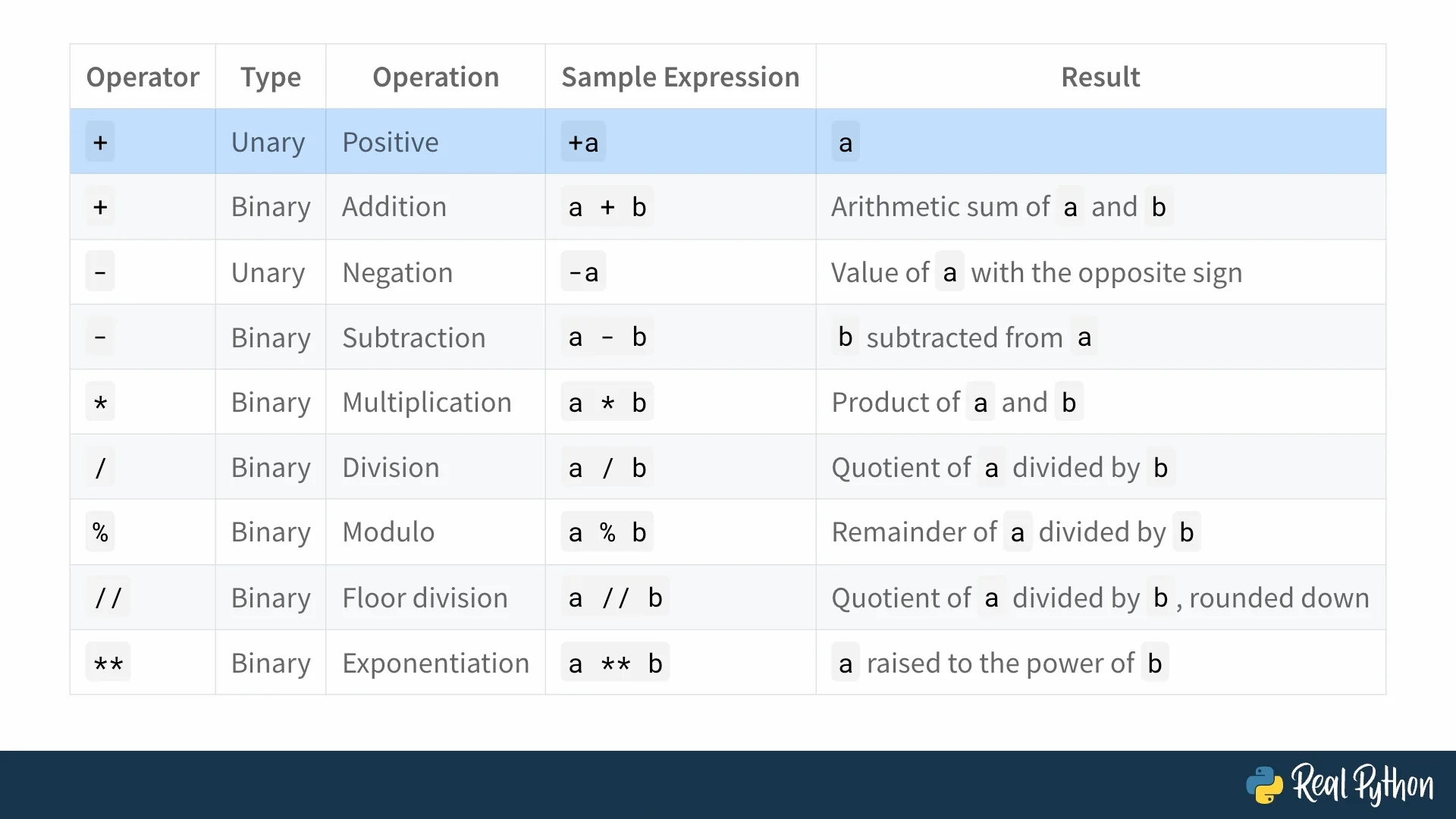 | Operator | Type | Operation | Sample Expression | Result |
|---|---|---|---|---|
| + | Unary | Positive | +a | a |
| + | Binary | Addition | a + b | Arithmetic sum of a and b |
| - | Unary | Negation | -a | Value of a with the opposite sign |
| - | Binary | Subtraction | a - b | b subtracted from a |
| * | Binary | Multiplication | a * b | Product of a and b |
| / | Binary | Division | a / b | Quotient of a divided by b |
| % | Binary | Modulo | a % b | Remainder of a divided by b |
| // | Binary | Floor division | a // b | Quotient of a divided by b, rounded down |
| ** | Binary | Exponentiation | a ** b | a raised to the power of b |

Real Python